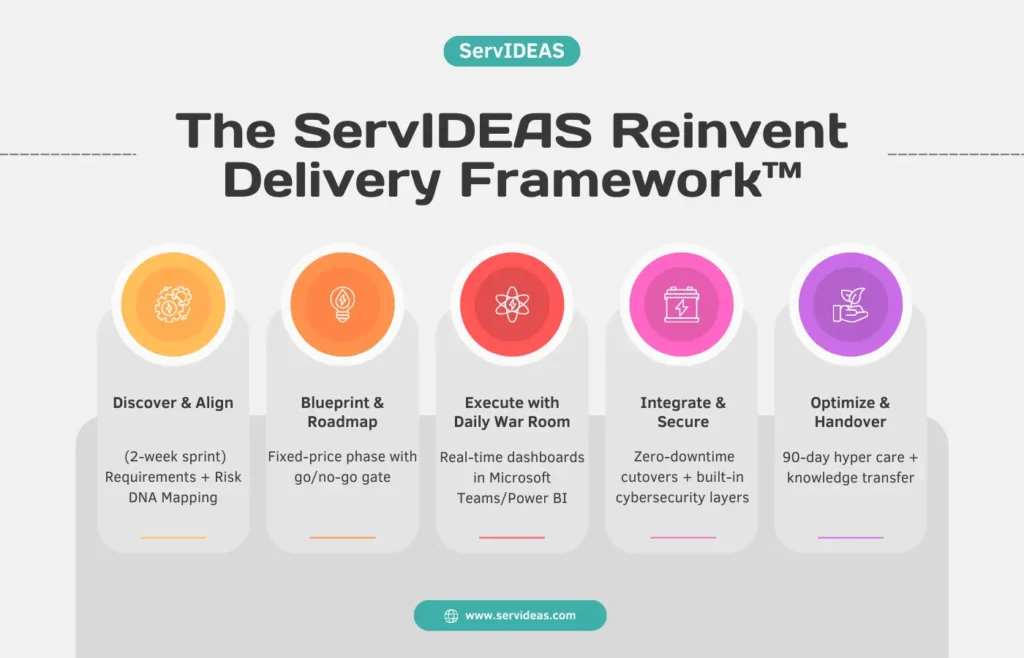 ServIDEAS

The ServIDEAS Reinvent Delivery Framework™

Discover & Align

(2-week sprint) Requirements + Risk DNA Mapping

Blueprint & Roadmap

Fixed-price phase with go/no-go gate

Execute with Daily War Room

Real-time dashboards in Microsoft Teams/Power BI

Integrate & Secure

Zero-downtime cutovers + built-in cybersecurity layers

Optimize & Handover

90-day hyper care + knowledge transfer

www.servideas.com